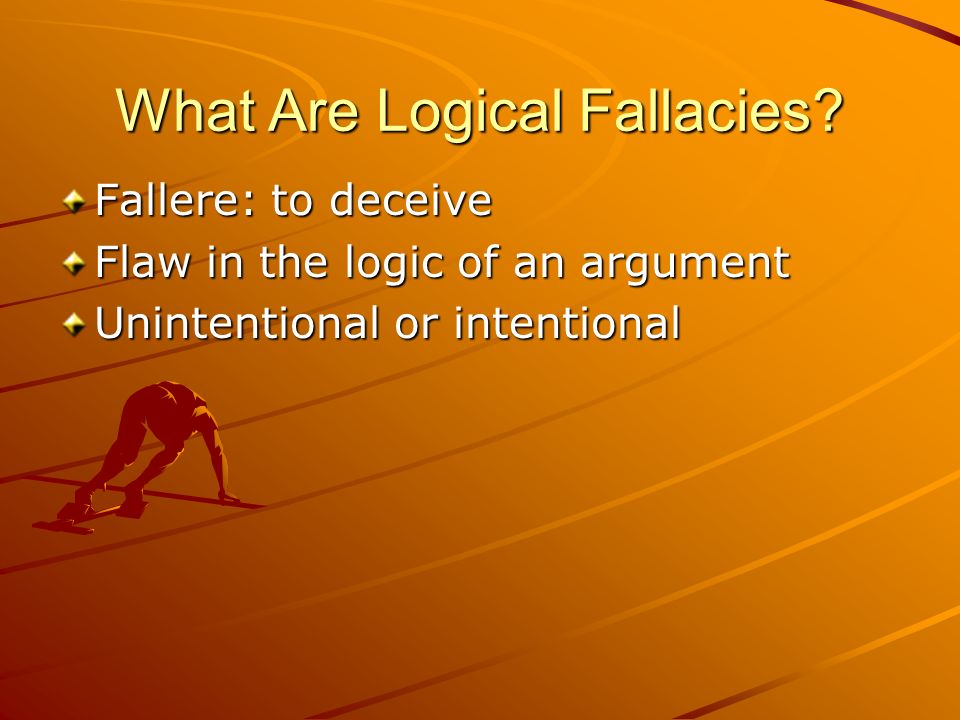 What Are Logical Fallacies?

Fallere: to deceive
Flaw in the logic of an argument
Unintentional or intentional